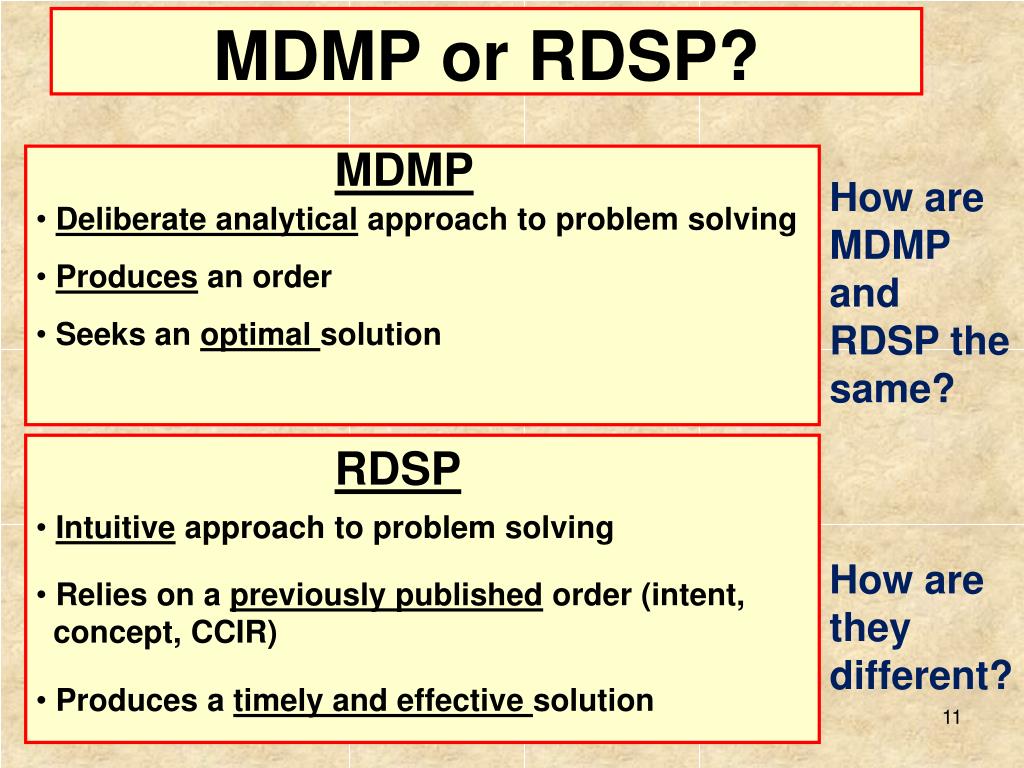 MDMP or RDSP?

MDMP

• Deliberate analytical approach to problem solving

• Produces an order

• Seeks an optimal solution

How are MDMP and RDSP the same?

RDSP

• Intuitive approach to problem solving

• Relies on a previously published order (intent, concept, CCIR)

• Produces a timely and effective solution

How are they different?

11